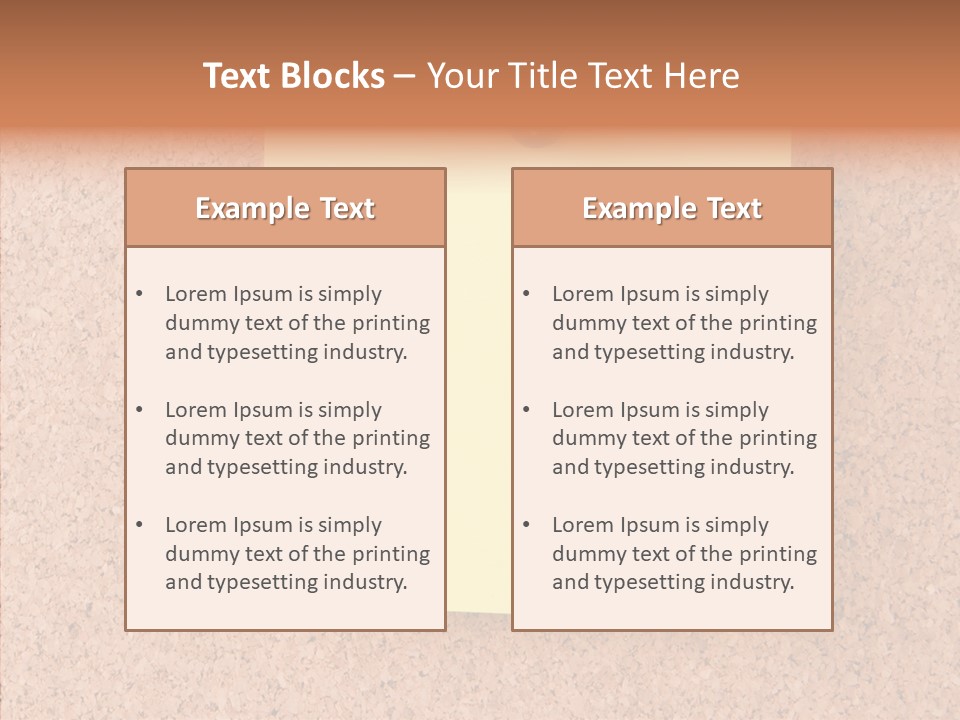 Text Blocks – Your Title Text Here

Example Text

• Lorem Ipsum is simply dummy text of the printing and typesetting industry.

• Lorem Ipsum is simply dummy text of the printing and typesetting industry.

• Lorem Ipsum is simply dummy text of the printing and typesetting industry.

Example Text

• Lorem Ipsum is simply dummy text of the printing and typesetting industry.

• Lorem Ipsum is simply dummy text of the printing and typesetting industry.

• Lorem Ipsum is simply dummy text of the printing and typesetting industry.